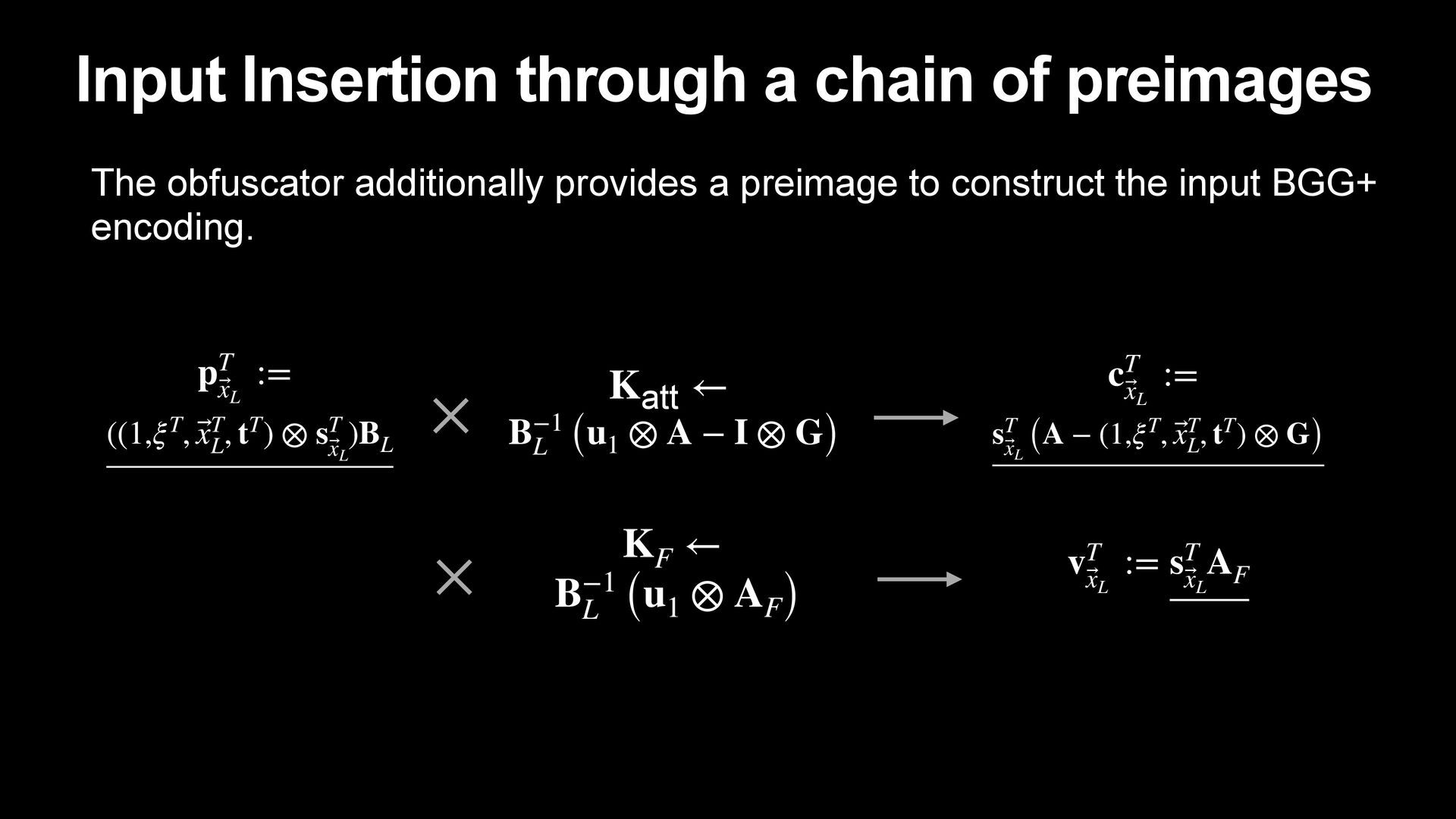 Input Insertion through a chain of preimages

The obfuscator additionally provides a preimage to construct the input BGG+ encoding.

$\mathbf{p}_{\vec{x}_L}^T :=$
$((1, \xi^T, \vec{x}_L^T, \mathbf{t}^T) \otimes \mathbf{s}_{\vec{x}_L}^T)\mathbf{B}_L$

$\times$

$\mathbf{K}_{\text{att}} \leftarrow$
$\mathbf{B}_L^{-1}\left(\mathbf{u}_1 \otimes \mathbf{A} - \mathbf{I} \otimes \mathbf{G}\right)$

$\longrightarrow$

$\mathbf{c}_{\vec{x}_L}^T :=$
$\mathbf{s}_{\vec{x}_L}^T\left(\mathbf{A} - (1, \xi^T, \vec{x}_L^T, \mathbf{t}^T) \otimes \mathbf{G}\right)$

$\times$

$\mathbf{K}_F \leftarrow$
$\mathbf{B}_L^{-1}\left(\mathbf{u}_1 \otimes \mathbf{A}_F\right)$

$\longrightarrow$

$\mathbf{v}_{\vec{x}_L}^T := \mathbf{s}_{\vec{x}_L}^T \mathbf{A}_F$